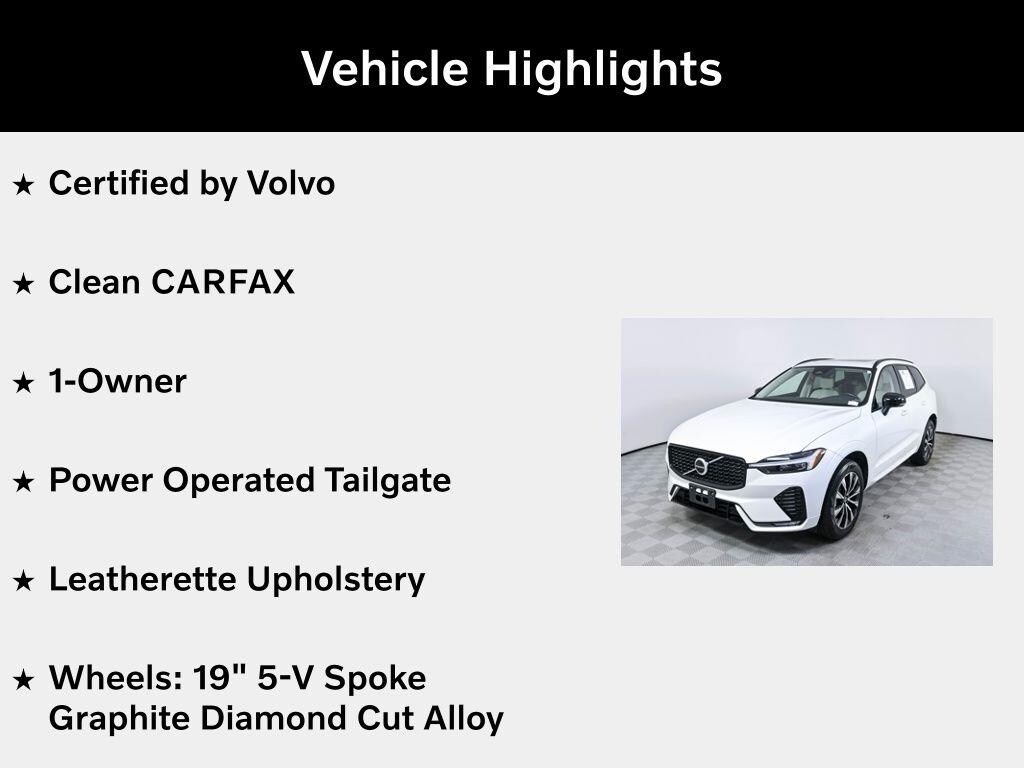 Vehicle Highlights

★ Certified by Volvo

★ Clean CARFAX

★ 1-Owner

★ Power Operated Tailgate

★ Leatherette Upholstery

★ Wheels: 19" 5-V Spoke Graphite Diamond Cut Alloy